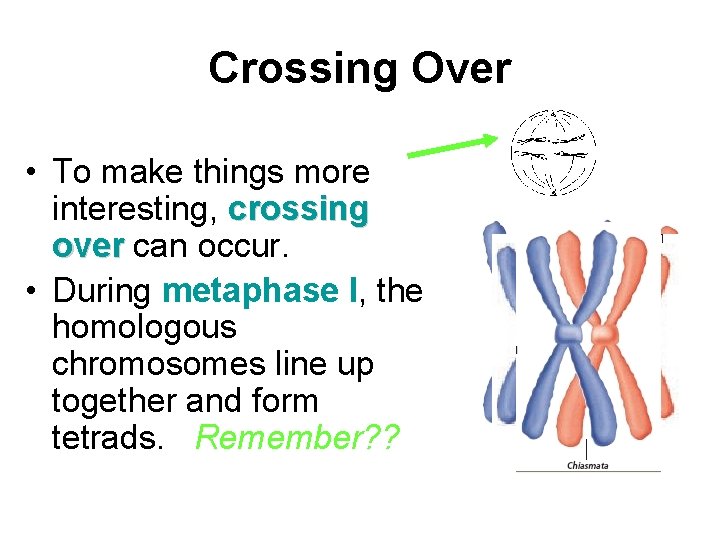 Crossing Over

• To make things more interesting, crossing over can occur.

• During metaphase I, the homologous chromosomes line up together and form tetrads. Remember??

Chiasmata